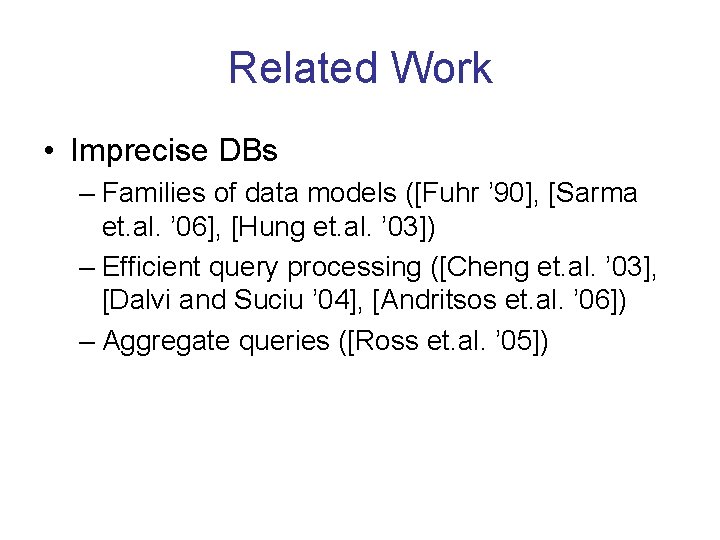 Related Work

• Imprecise DBs

– Families of data models ([Fuhr ’90], [Sarma et.al. ’06], [Hung et.al. ’03])

– Efficient query processing ([Cheng et.al. ’03], [Dalvi and Suciu ’04], [Andritsos et.al. ’06])

– Aggregate queries ([Ross et.al. ’05])